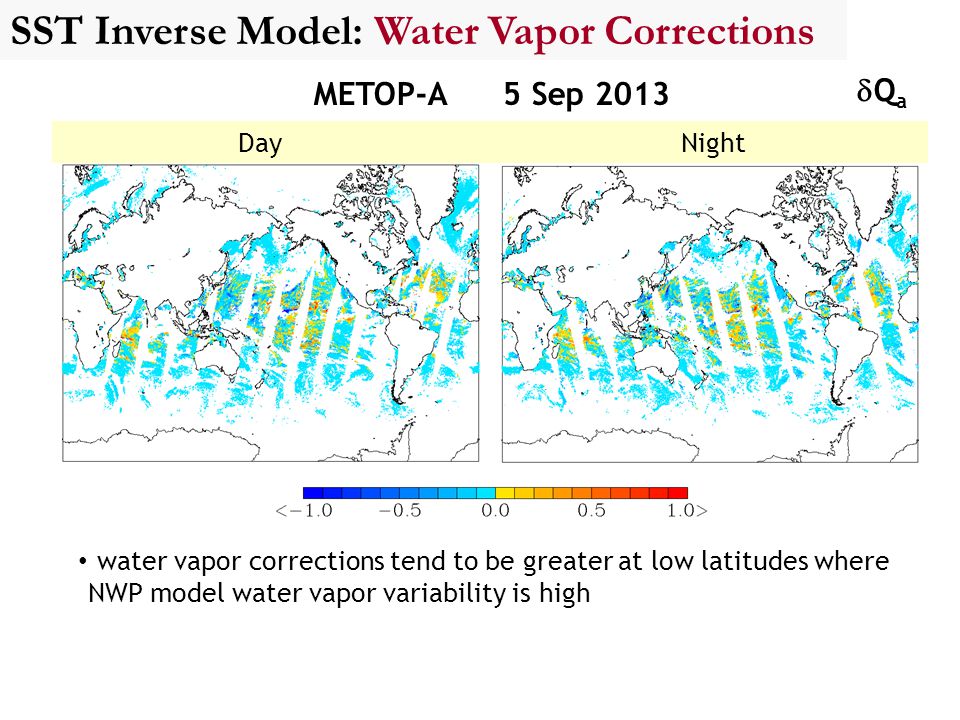 SST Inverse Model: Water Vapor Corrections

METOP-A 5 Sep 2013

$\delta Q_a$

Day

Night

<−1.0 −0.5 0.0 0.5 1.0>

• water vapor corrections tend to be greater at low latitudes where NWP model water vapor variability is high